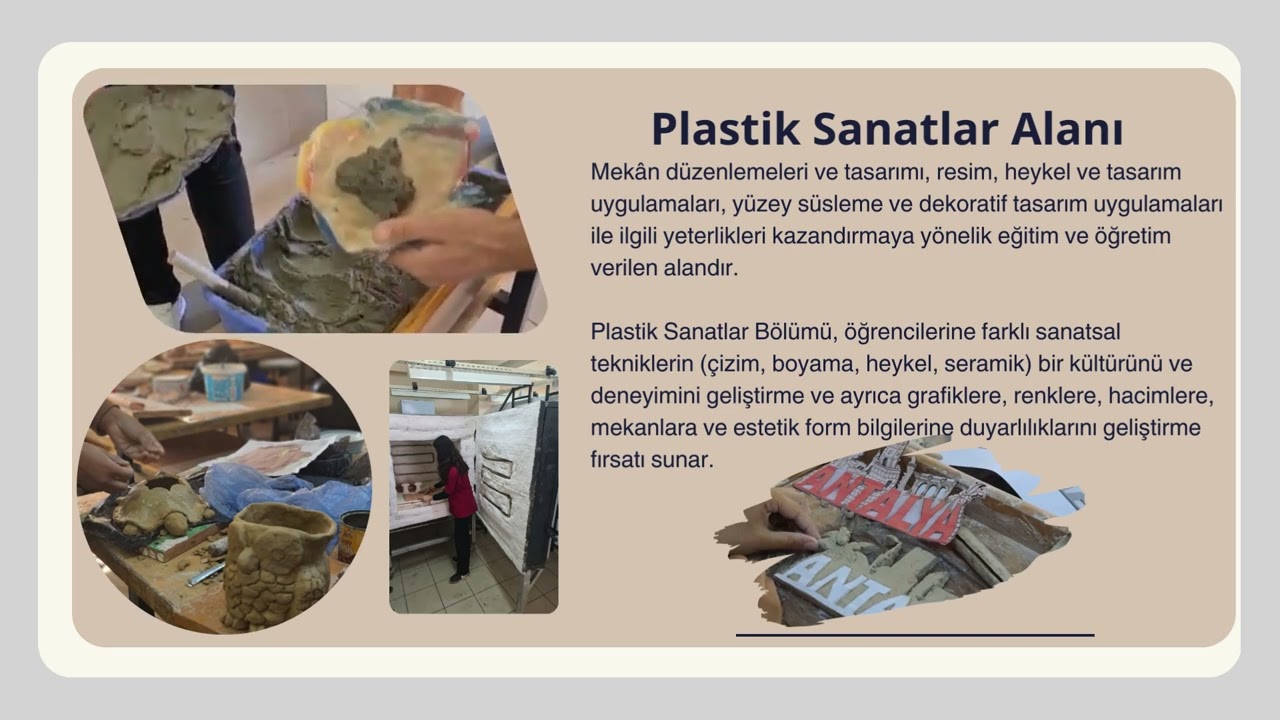 Plastik Sanatlar Alanı

Mekân düzenlemeleri ve tasarımı, resim, heykel ve tasarım uygulamaları, yüzey süsleme ve dekoratif tasarım uygulamaları ile ilgili yeterlikleri kazandırmaya yönelik eğitim ve öğretim verilen alandır.

Plastik Sanatlar Bölümü, öğrencilerine farklı sanatsal tekniklerin (çizim, boyama, heykel, seramik) bir kültürünü ve deneyimini geliştirme ve ayrıca grafiklere, renklere, hacimlere, mekanlara ve estetik form bilgilerine duyarlılıklarını geliştirme fırsatı sunar.

ANTALYA

ANTA